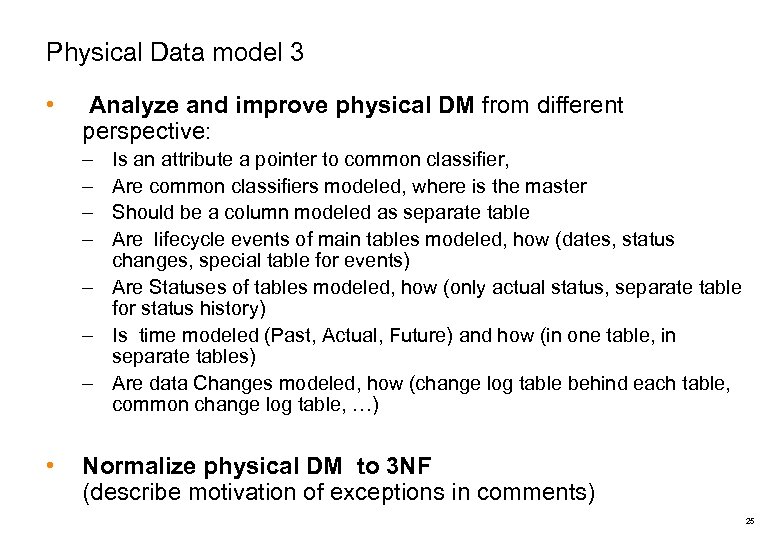 Physical Data model 3

• Analyze and improve physical DM from different perspective:
– Is an attribute a pointer to common classifier,
– Are common classifiers modeled, where is the master
– Should be a column modeled as separate table
– Are lifecycle events of main tables modeled, how (dates, status changes, special table for events)
– Are Statuses of tables modeled, how (only actual status, separate table for status history)
– Is time modeled (Past, Actual, Future) and how (in one table, in separate tables)
– Are data Changes modeled, how (change log table behind each table, common change log table, …)

• Normalize physical DM to 3NF
(describe motivation of exceptions in comments)

25